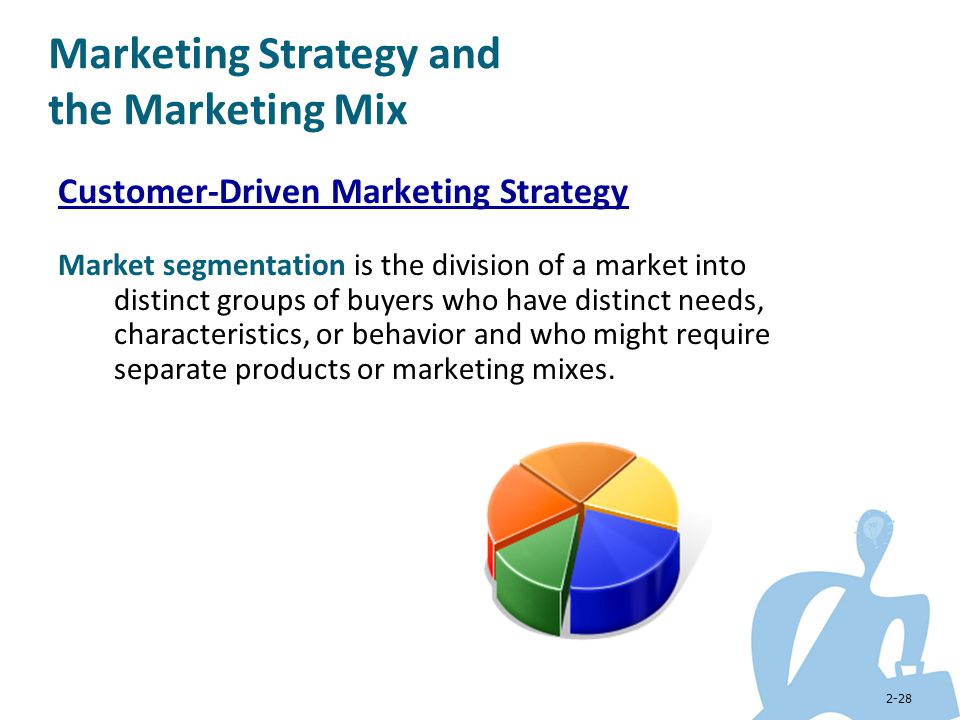 Marketing Strategy and the Marketing Mix

Customer-Driven Marketing Strategy

Market segmentation is the division of a market into distinct groups of buyers who have distinct needs, characteristics, or behavior and who might require separate products or marketing mixes.

2-28